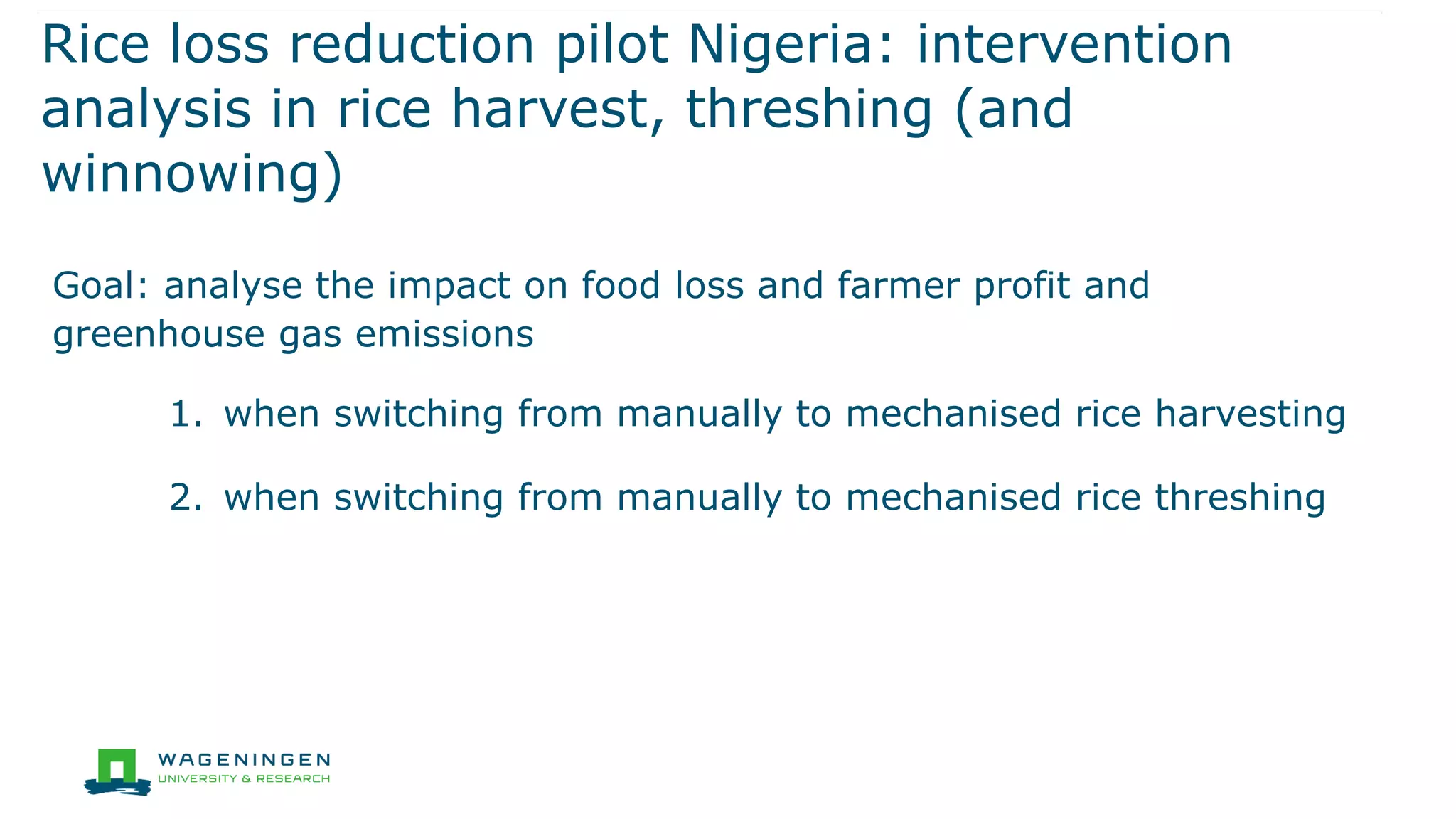 Rice loss reduction pilot Nigeria: intervention analysis in rice harvest, threshing (and winnowing)

Goal: analyse the impact on food loss and farmer profit and greenhouse gas emissions

1. when switching from manually to mechanised rice harvesting

2. when switching from manually to mechanised rice threshing

WAGENINGEN
UNIVERSITY & RESEARCH